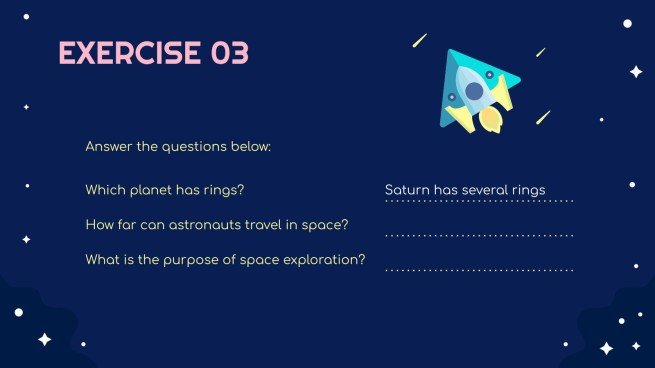 EXERCISE 03

Answer the questions below:

Which planet has rings? Saturn has several rings

How far can astronauts travel in space?

What is the purpose of space exploration?